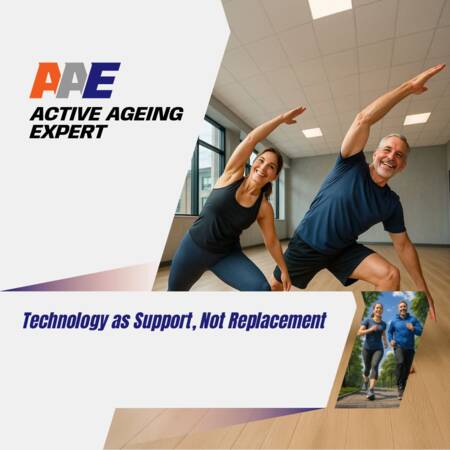 AAE
ACTIVE AGEING EXPERT

Technology as Support, Not Replacement